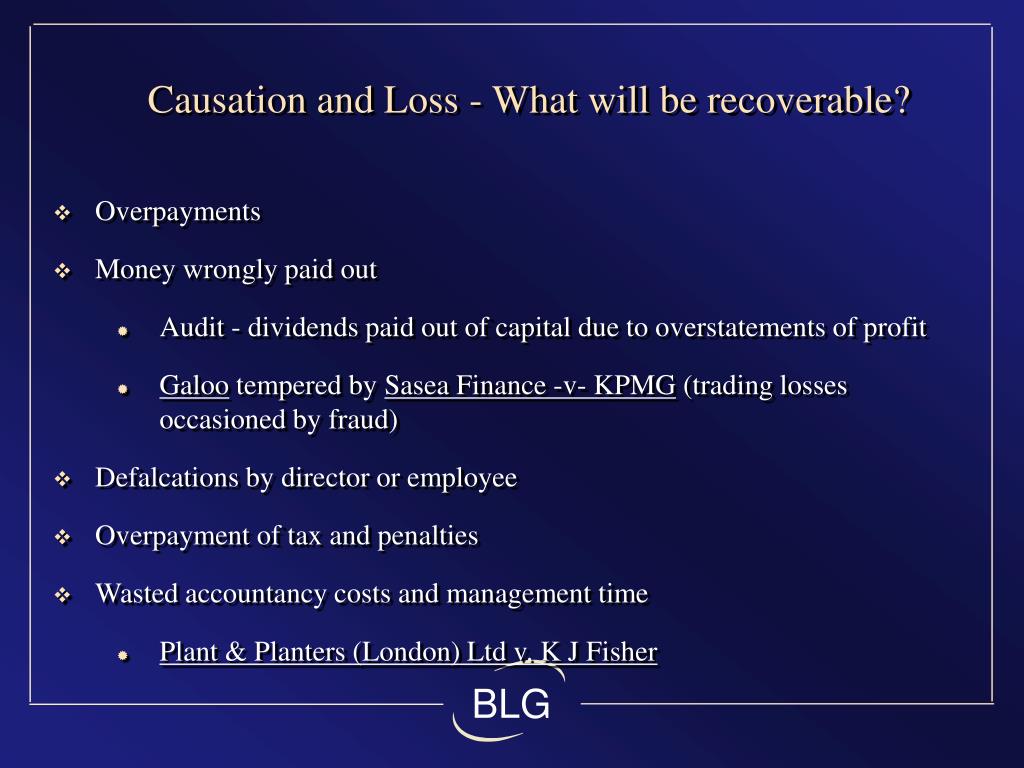 Causation and Loss - What will be recoverable?

❖ Overpayments

❖ Money wrongly paid out

• Audit - dividends paid out of capital due to overstatements of profit

• Galoo tempered by Sasea Finance -v- KPMG (trading losses occasioned by fraud)

❖ Defalcations by director or employee

❖ Overpayment of tax and penalties

❖ Wasted accountancy costs and management time

• Plant & Planters (London) Ltd v. K J Fisher

BLG